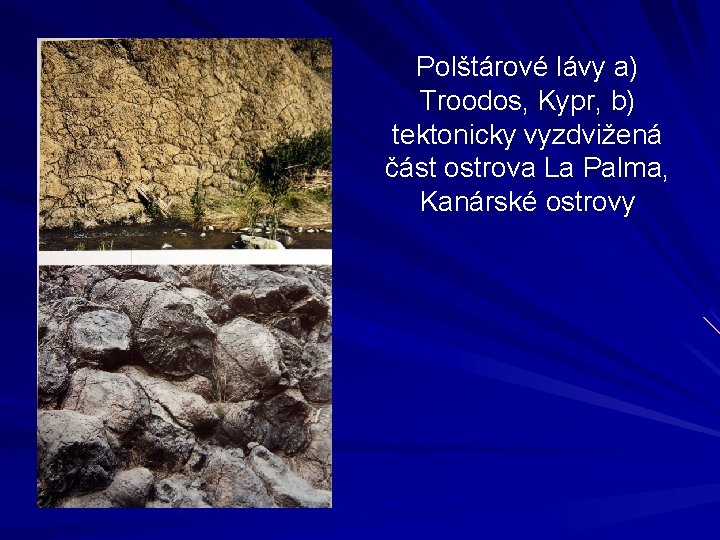 Polštárové lávy a) Troodos, Kypr, b) tektonicky vyzdvižená část ostrova La Palma, Kanárské ostrovy